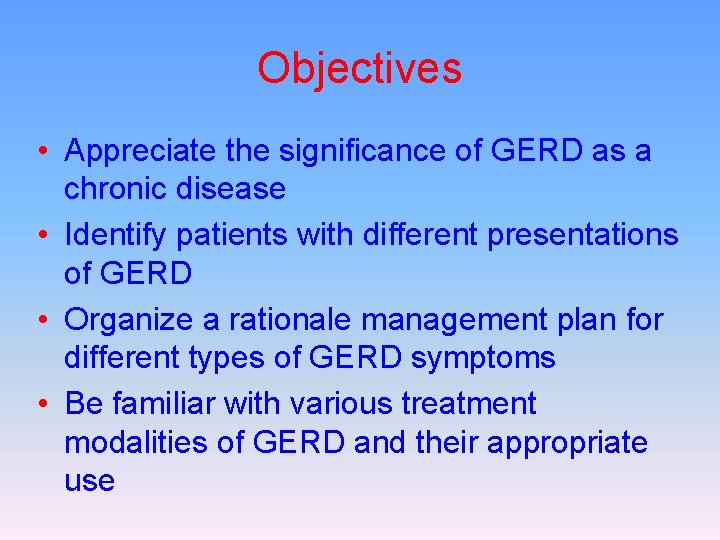 Objectives

• Appreciate the significance of GERD as a chronic disease
• Identify patients with different presentations of GERD
• Organize a rationale management plan for different types of GERD symptoms
• Be familiar with various treatment modalities of GERD and their appropriate use